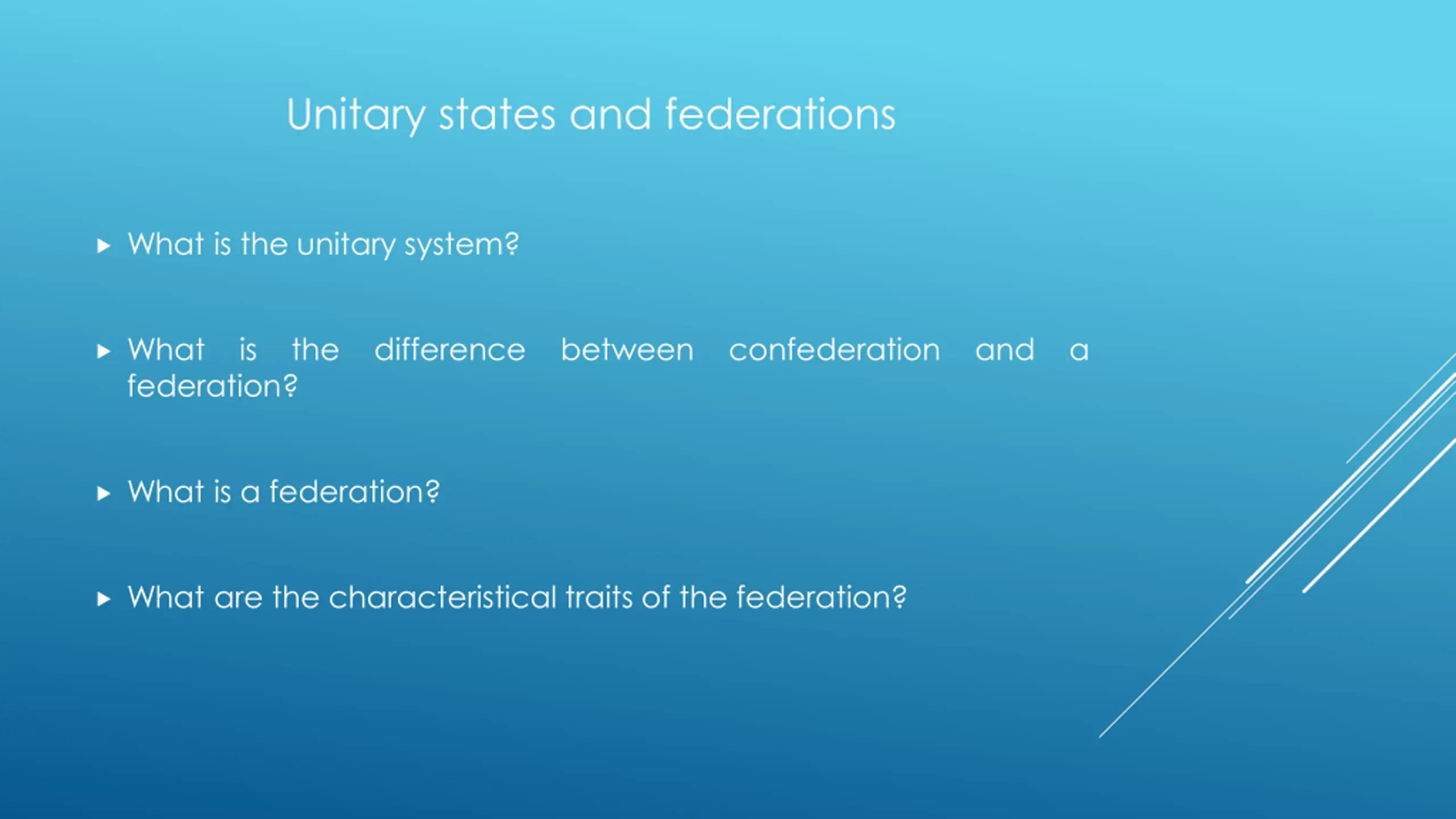 Unitary states and federations

▸ What is the unitary system?

▸ What is the difference between confederation and a federation?

▸ What is a federation?

▸ What are the characteristical traits of the federation?